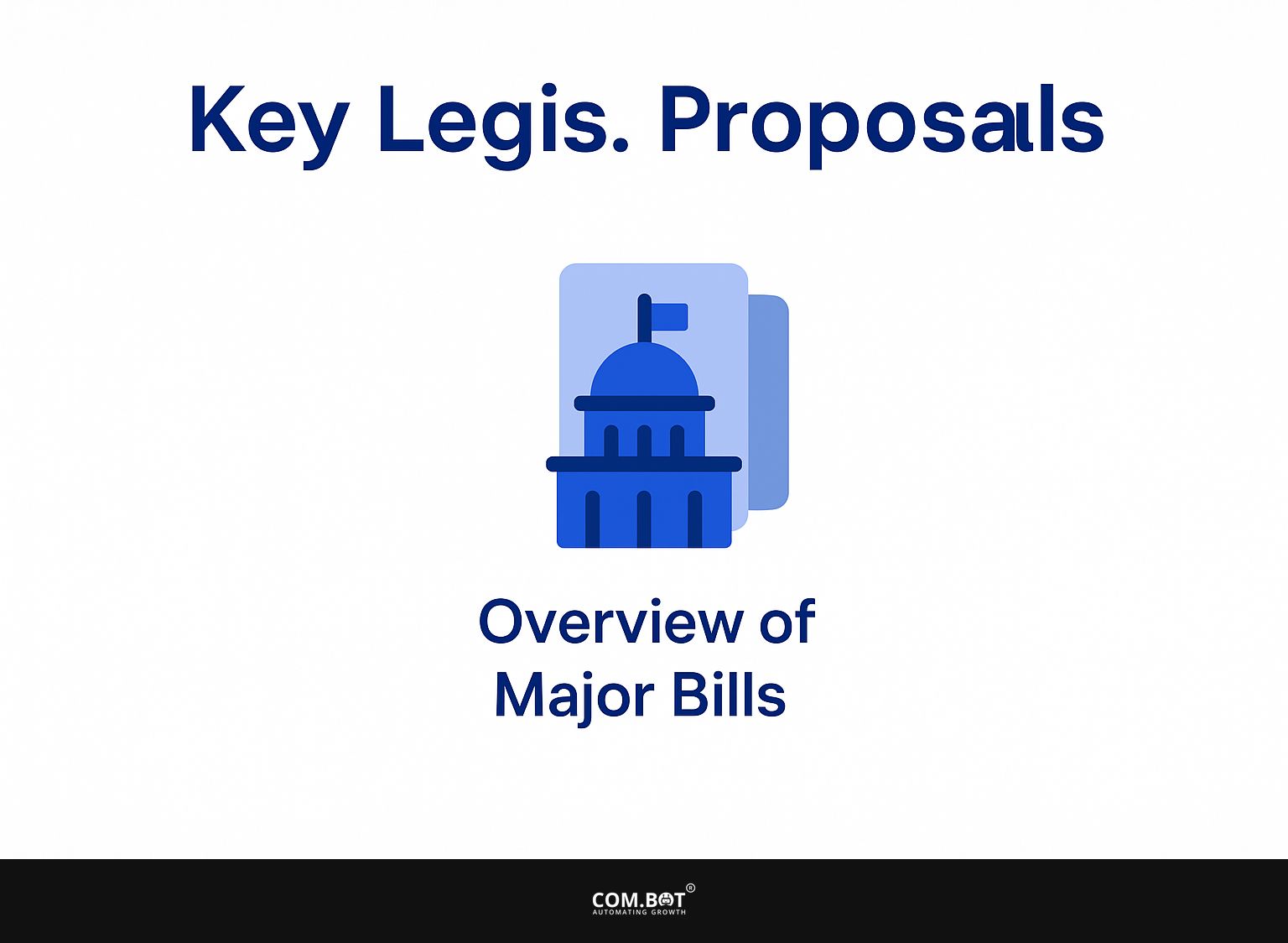 Key Legis. Proposals

Overview of Major Bills

COM.BOT®
AUTOMATING GROWTH